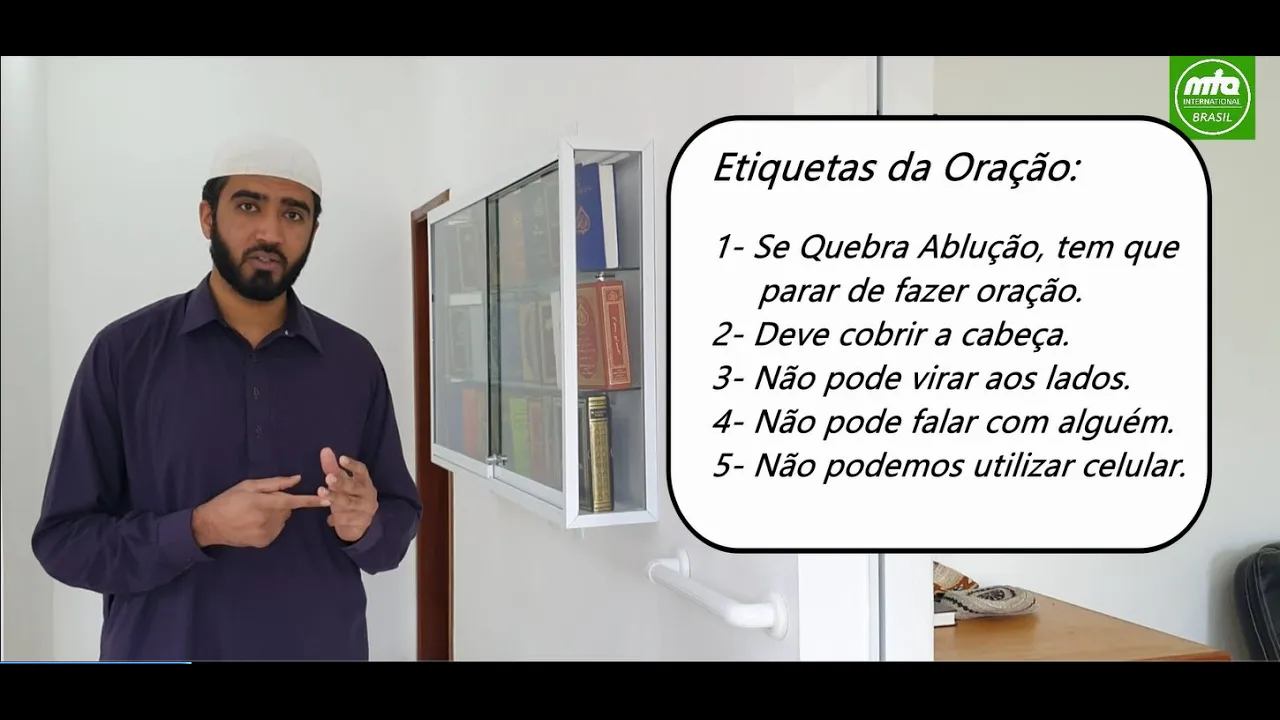 mta
INTERNATIONAL
BRASIL

Etiquetas da Oração:

1- Se Quebra Ablução, tem que parar de fazer oração.
2- Deve cobrir a cabeça.
3- Não pode virar aos lados.
4- Não pode falar com alguém.
5- Não podemos utilizar celular.